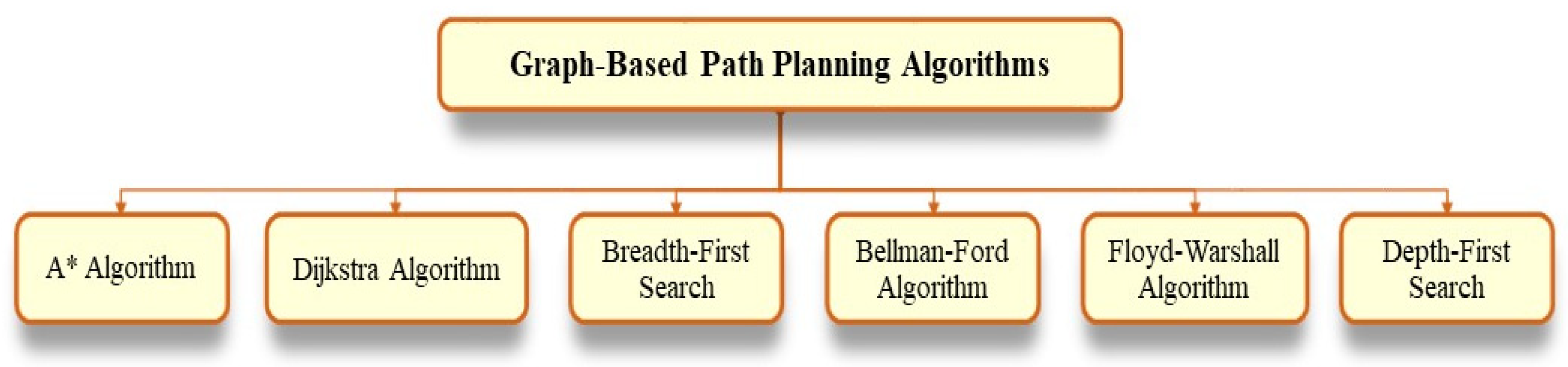 Graph-Based Path Planning Algorithms

A* Algorithm

Dijkstra Algorithm

Breadth-First Search

Bellman-Ford Algorithm

Floyd-Warshall Algorithm

Depth-First Search